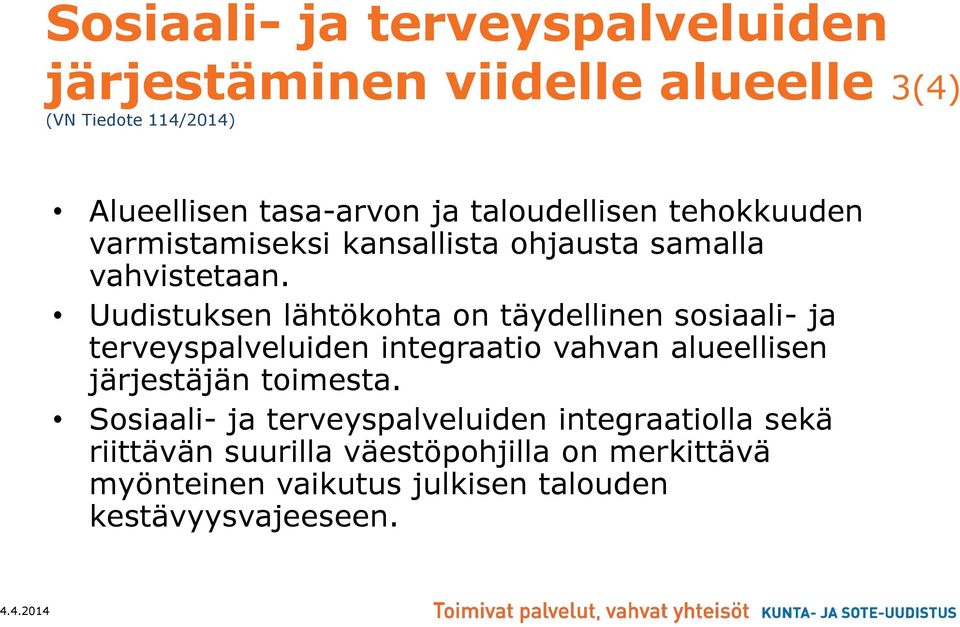 Sosiaali- ja terveyspalveluiden järjestäminen viidelle alueelle 3(4)
(VN Tiedote 114/2014)

• Alueellisen tasa-arvon ja taloudellisen tehokkuuden varmistamiseksi kansallista ohjausta samalla vahvistetaan.
• Uudistuksen lähtökohta on täydellinen sosiaali- ja terveyspalveluiden integraatio vahvan alueellisen järjestäjän toimesta.
• Sosiaali- ja terveyspalveluiden integraatiolla sekä riittävän suurilla väestöpohjilla on merkittävä myönteinen vaikutus julkisen talouden kestävyysvajeeseen.

4.4.2014 Toimivat palvelut, vahvat yhteisöt KUNTA- JA SOTE-UUDISTUS